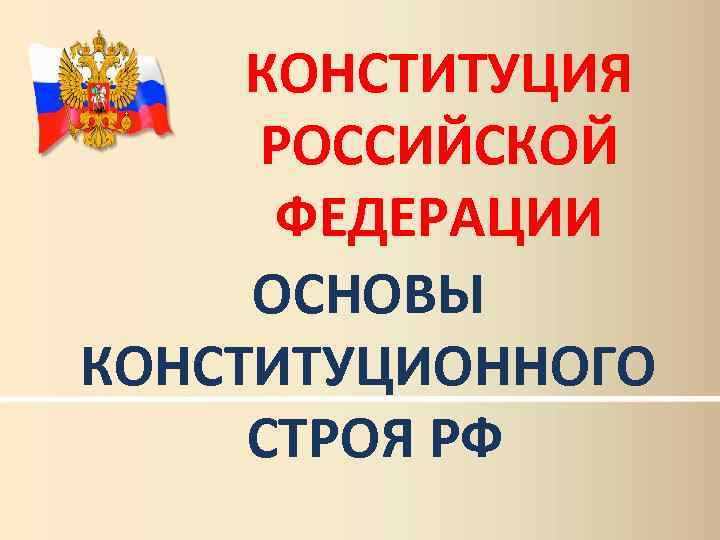 КОНСТИТУЦИЯ РОССИЙСКОЙ ФЕДЕРАЦИИ

ОСНОВЫ КОНСТИТУЦИОННОГО СТРОЯ РФ